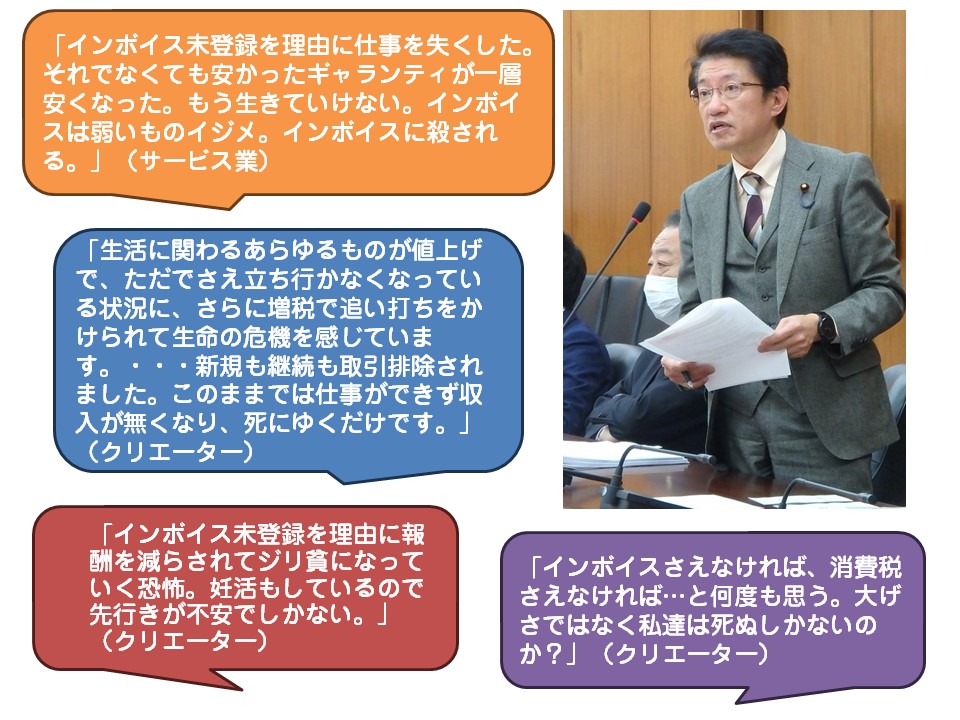 「インボイス未登録を理由に仕事を失くした。それでなくても安かったギャランティが一層安くなった。もう生きていけない。インボイスは弱いものイジメ。インボイスに殺される。」（サービス業）

「生活に関わるあらゆるものが値上げで、ただでさえ立ち行かなくなっている状況に、さらに増税で追い打ちをかけられて生命の危機を感じています。・・・新規も継続も取引排除されました。このままでは仕事ができず収入が無くなり、死にゆくだけです。」（クリエーター）

「インボイス未登録を理由に報酬を減らされてジリ貧になっていく恐怖。妊活もしているので先行きが不安でしかない。」（クリエーター）

「インボイスさえなければ、消費税さえなければ…と何度も思う。大げさではなく私達は死ぬしかないのか？」（クリエーター）